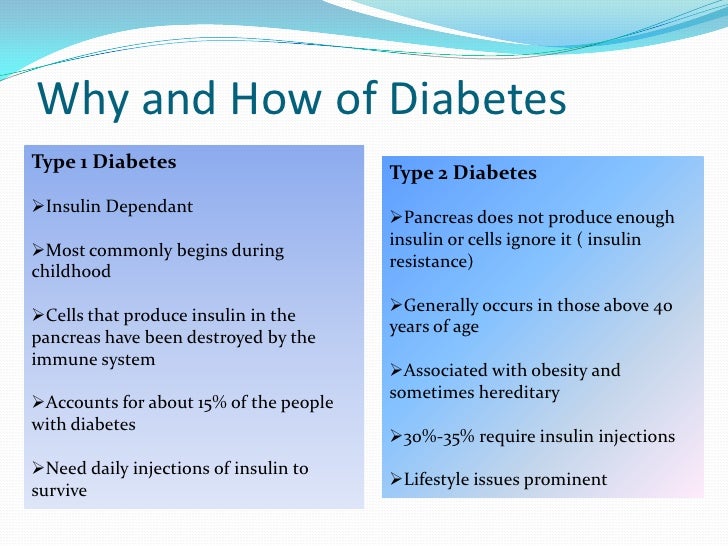 Why and How of Diabetes

Type 1 Diabetes

➢Insulin Dependant

➢Most commonly begins during childhood

➢Cells that produce insulin in the pancreas have been destroyed by the immune system

➢Accounts for about 15% of the people with diabetes

➢Need daily injections of insulin to survive

Type 2 Diabetes

➢Pancreas does not produce enough insulin or cells ignore it ( insulin resistance)

➢Generally occurs in those above 40 years of age

➢Associated with obesity and sometimes hereditary

➢30%-35% require insulin injections

➢Lifestyle issues prominent